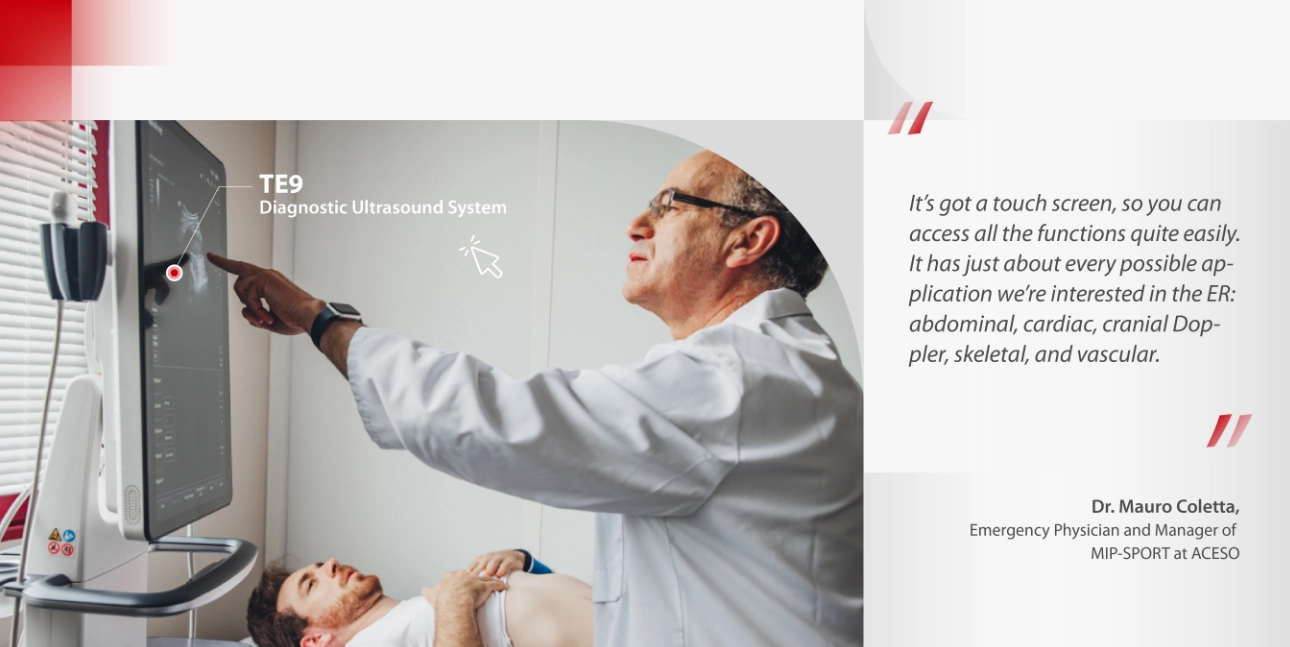 TE9
Diagnostic Ultrasound System

It's got a touch screen, so you can access all the functions quite easily. It has just about every possible application we're interested in the ER: abdominal, cardiac, cranial Doppler, skeletal, and vascular.

Dr. Mauro Coletta,
Emergency Physician and Manager of MIP-SPORT at ACESO